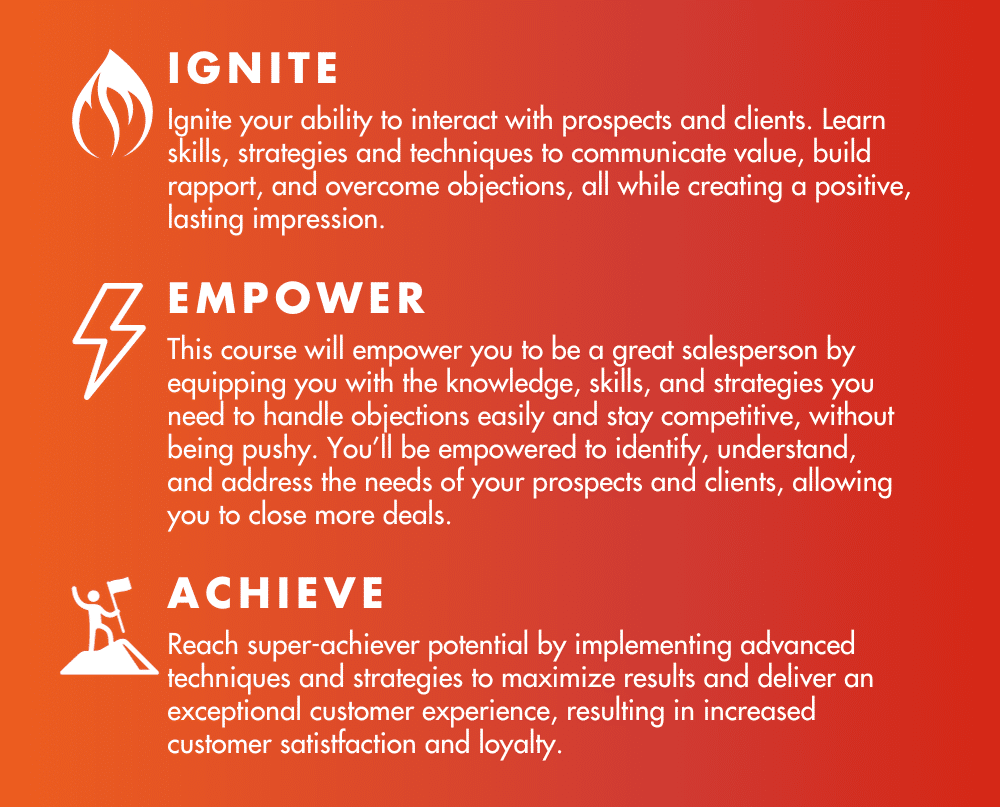 IGNITE

Ignite your ability to interact with prospects and clients. Learn skills, strategies and techniques to communicate value, build rapport, and overcome objections, all while creating a positive, lasting impression.

EMPOWER

This course will empower you to be a great salesperson by equipping you with the knowledge, skills, and strategies you need to handle objections easily and stay competitive, without being pushy. You'll be empowered to identify, understand, and address the needs of your prospects and clients, allowing you to close more deals.

ACHIEVE

Reach super-achiever potential by implementing advanced techniques and strategies to maximize results and deliver an exceptional customer experience, resulting in increased customer satistfaction and loyalty.